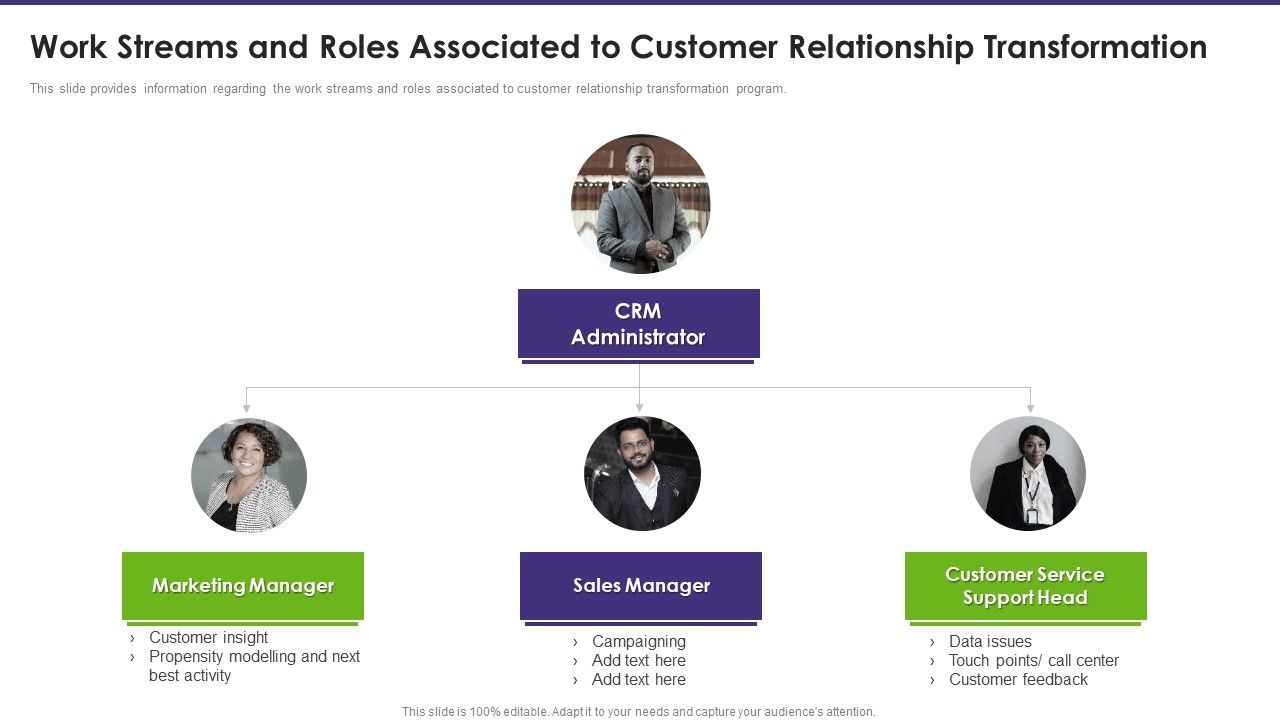 Work Streams and Roles Associated to Customer Relationship Transformation

This slide provides information regarding the work streams and roles associated to customer relationship transformation program.

CRM Administrator

Marketing Manager

› Customer insight
› Propensity modelling and next best activity

Sales Manager

› Campaigning
› Add text here
› Add text here

Customer Service Support Head

› Data issues
› Touch points/ call center
› Customer feedback

This slide is 100% editable. Adapt it to your needs and capture your audience's attention.